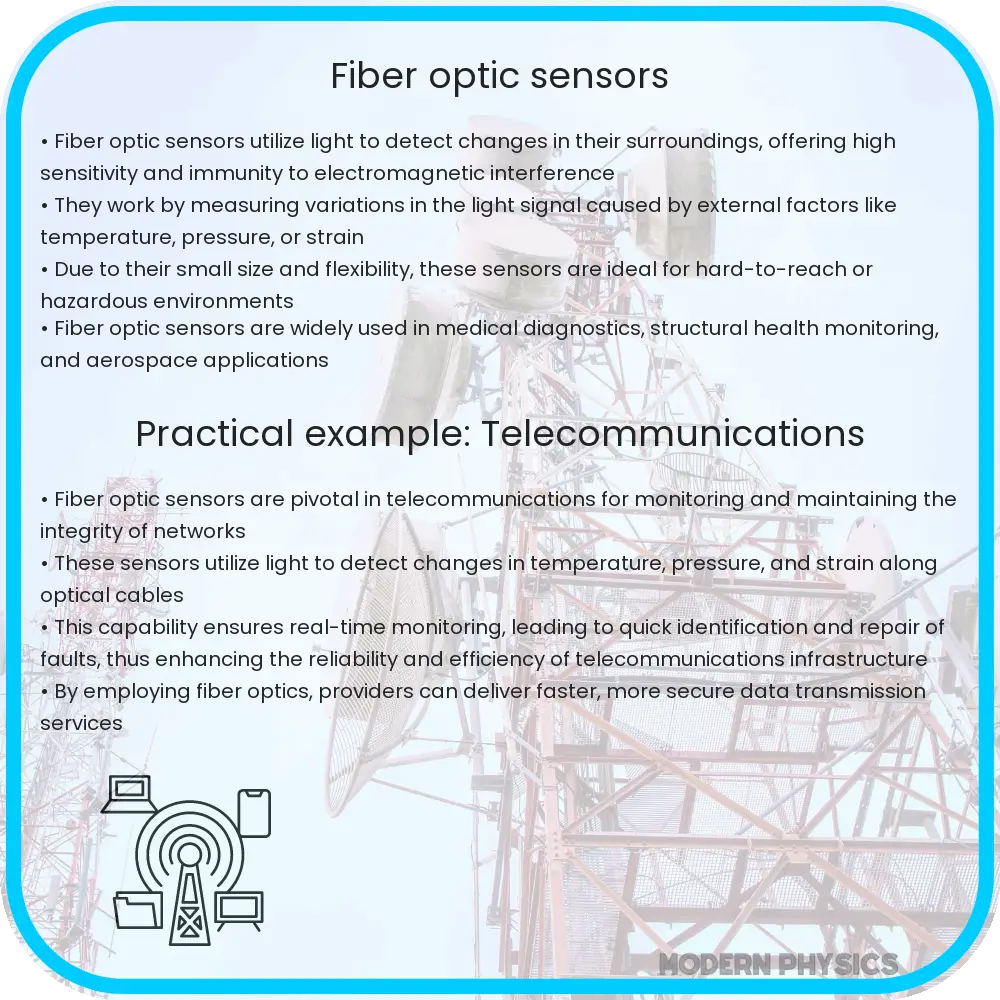 Fiber optic sensors

• Fiber optic sensors utilize light to detect changes in their surroundings, offering high sensitivity and immunity to electromagnetic interference
• They work by measuring variations in the light signal caused by external factors like temperature, pressure, or strain
• Due to their small size and flexibility, these sensors are ideal for hard-to-reach or hazardous environments
• Fiber optic sensors are widely used in medical diagnostics, structural health monitoring, and aerospace applications

Practical example: Telecommunications

• Fiber optic sensors are pivotal in telecommunications for monitoring and maintaining the integrity of networks
• These sensors utilize light to detect changes in temperature, pressure, and strain along optical cables
• This capability ensures real-time monitoring, leading to quick identification and repair of faults, thus enhancing the reliability and efficiency of telecommunications infrastructure
• By employing fiber optics, providers can deliver faster, more secure data transmission services

MODERN PHYSICS